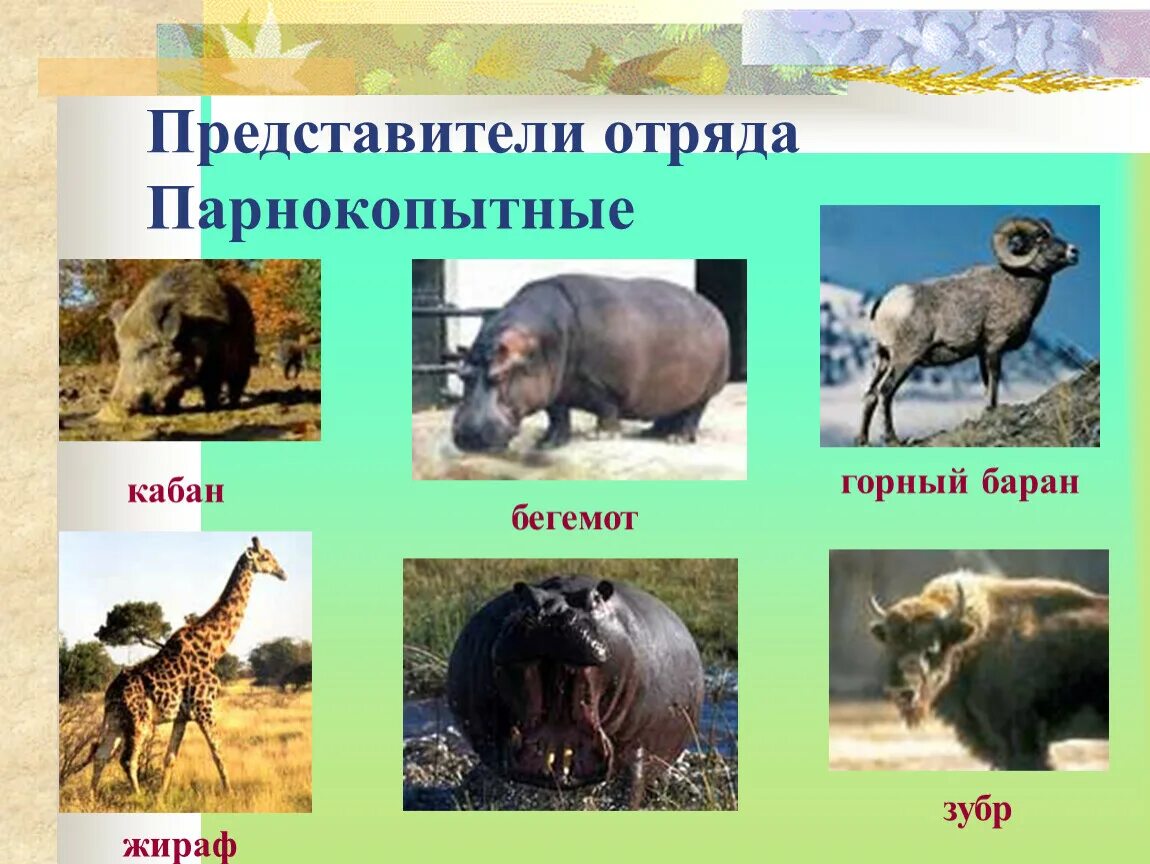 Представители отряда Парнокопытные

кабан

бегемот

горный баран

жираф

зубр